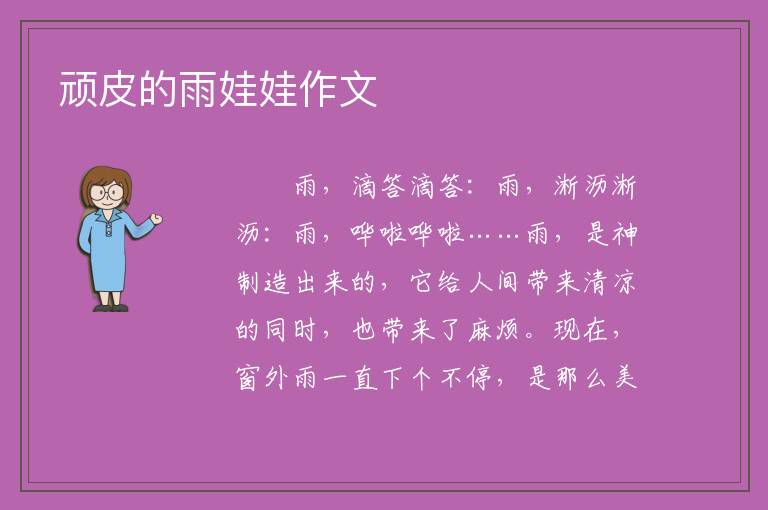 顽皮的雨娃娃作文

雨，滴答滴答：雨，淅沥淅沥：雨，哗啦哗啦……雨，是神制造出来的，它给人间带来清凉的同时，也带来了麻烦。现在，窗外雨一直下个不停，是那么美